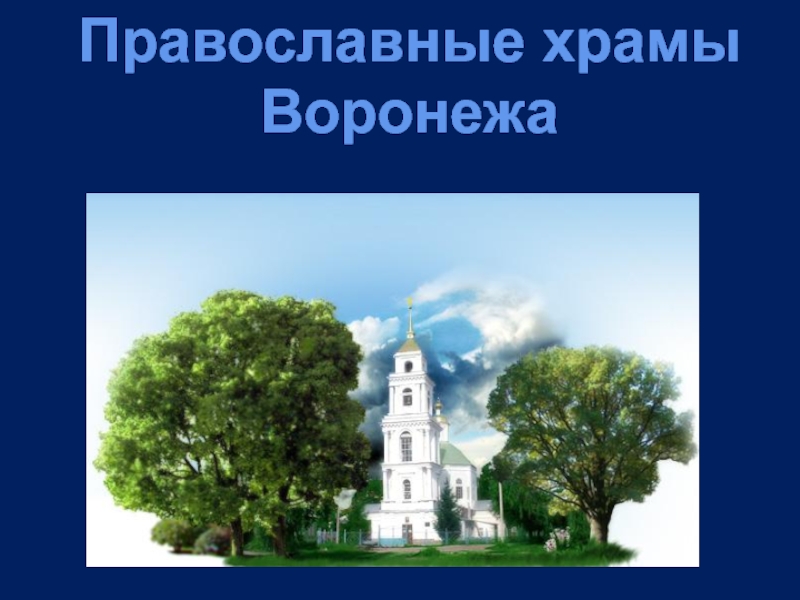 Православные храмы Воронежа